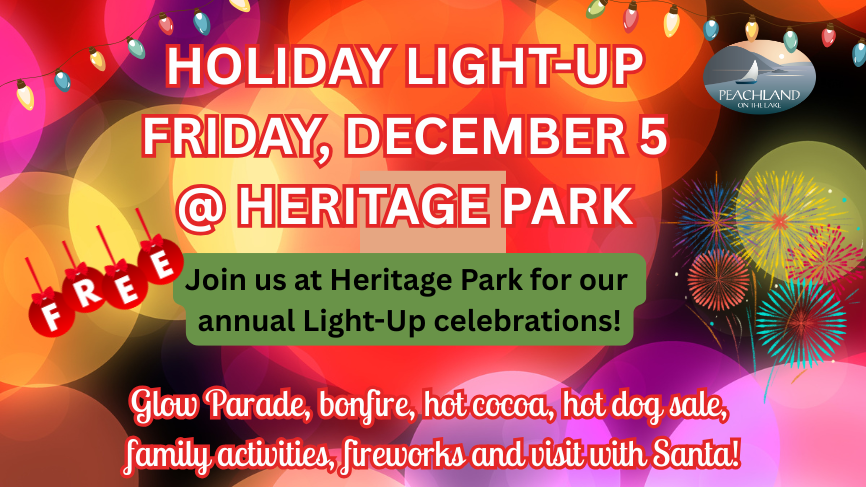 HOLIDAY LIGHT-UP
FRIDAY, DECEMBER 5
@ HERITAGE PARK

PEACHLAND
ON THE LAKE

FREE

Join us at Heritage Park for our annual Light-Up celebrations!

Glow Parade, bonfire, hot cocoa, hot dog sale, family activities, fireworks and visit with Santa!